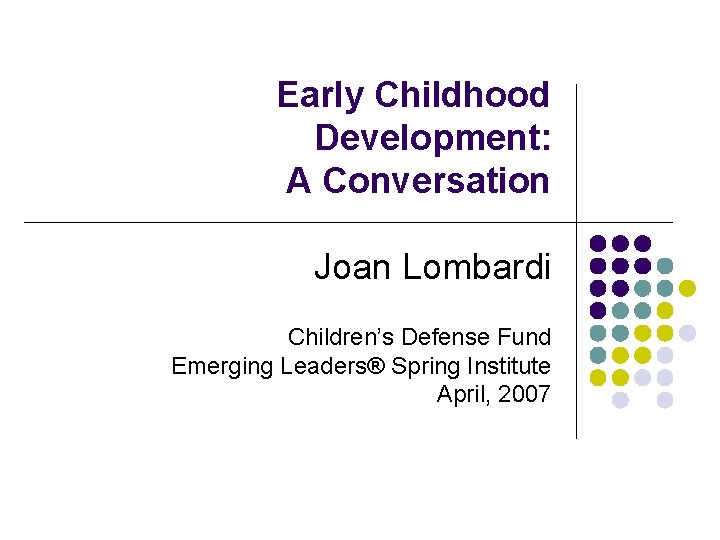 Early Childhood Development: A Conversation

Joan Lombardi

Children's Defense Fund
Emerging Leaders® Spring Institute
April, 2007